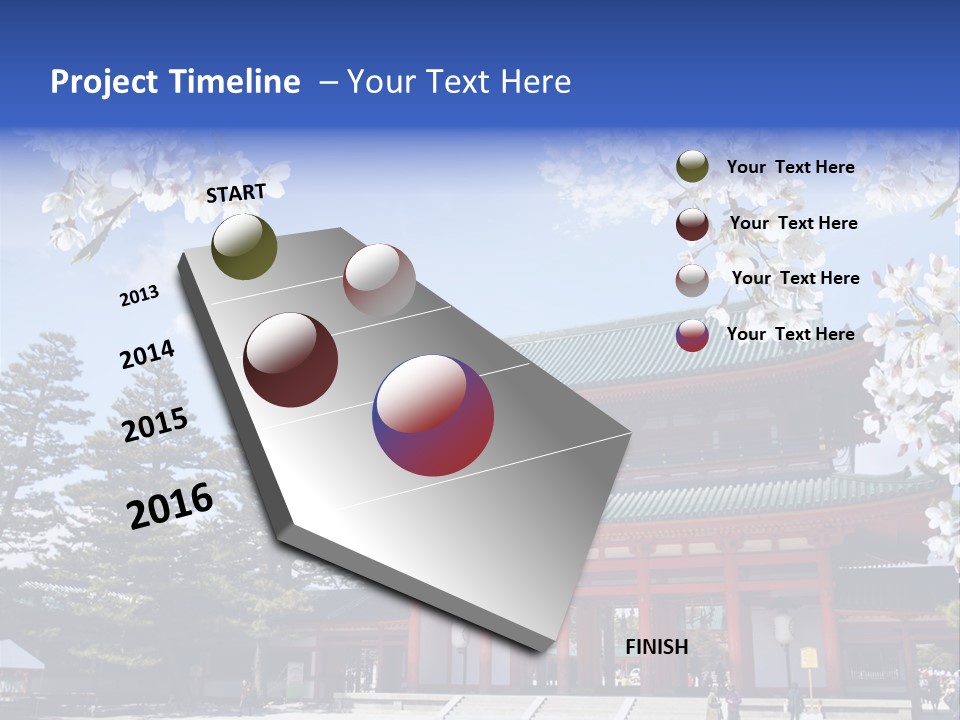 Project Timeline – Your Text Here

START

2013

2014

2015

2016

FINISH

Your Text Here

Your Text Here

Your Text Here

Your Text Here